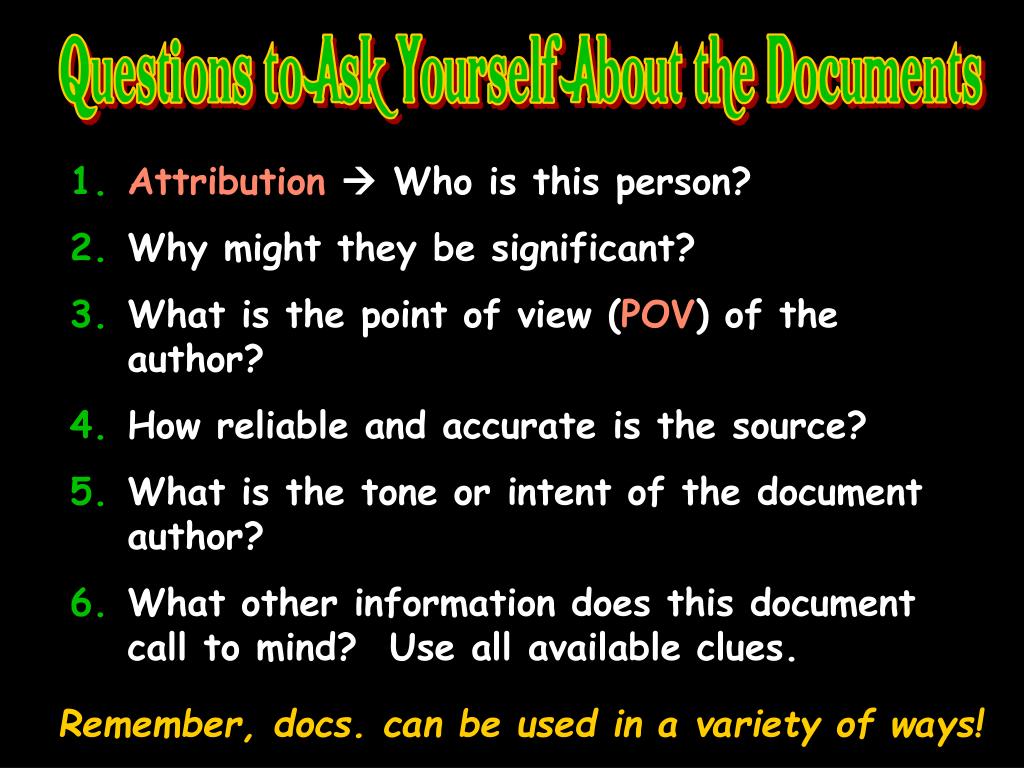 Questions to Ask Yourself About the Documents

1. Attribution → Who is this person?
2. Why might they be significant?
3. What is the point of view (POV) of the author?
4. How reliable and accurate is the source?
5. What is the tone or intent of the document author?
6. What other information does this document call to mind? Use all available clues.

Remember, docs. can be used in a variety of ways!